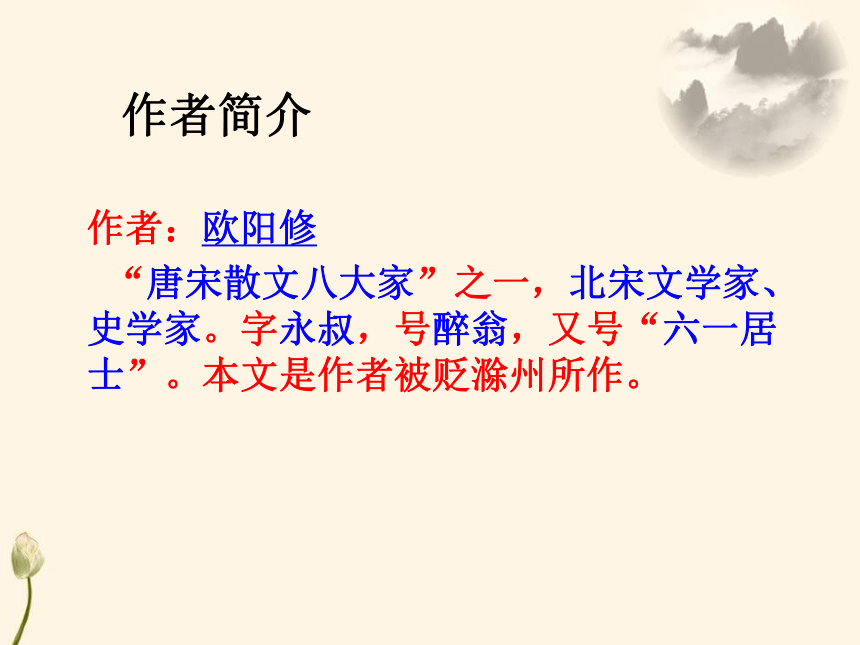 作者简介

作者：欧阳修

“唐宋散文八大家”之一，北宋文学家、史学家。字永叔，号醉翁，又号“六一居士”。本文是作者被贬滁州所作。